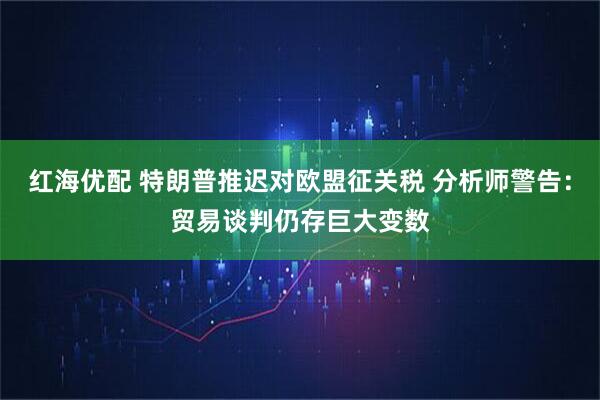 红海优配 特朗普推迟对欧盟征关税 分析师警告：贸易谈判仍存巨大变数